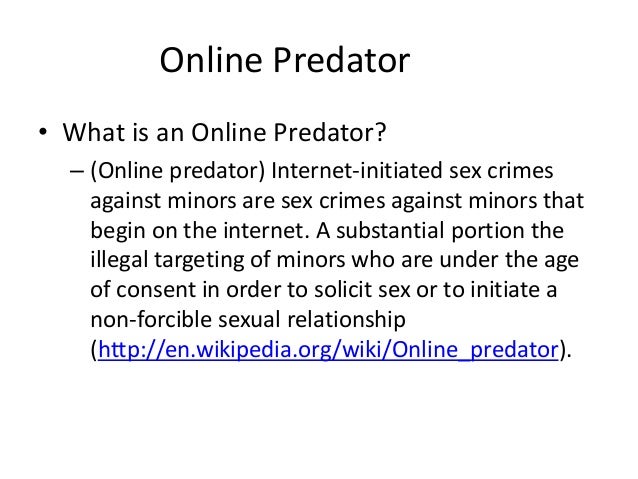 Online Predator

• What is an Online Predator?

– (Online predator) Internet-initiated sex crimes against minors are sex crimes against minors that begin on the internet. A substantial portion the illegal targeting of minors who are under the age of consent in order to solicit sex or to initiate a non-forcible sexual relationship (http://en.wikipedia.org/wiki/Online_predator).